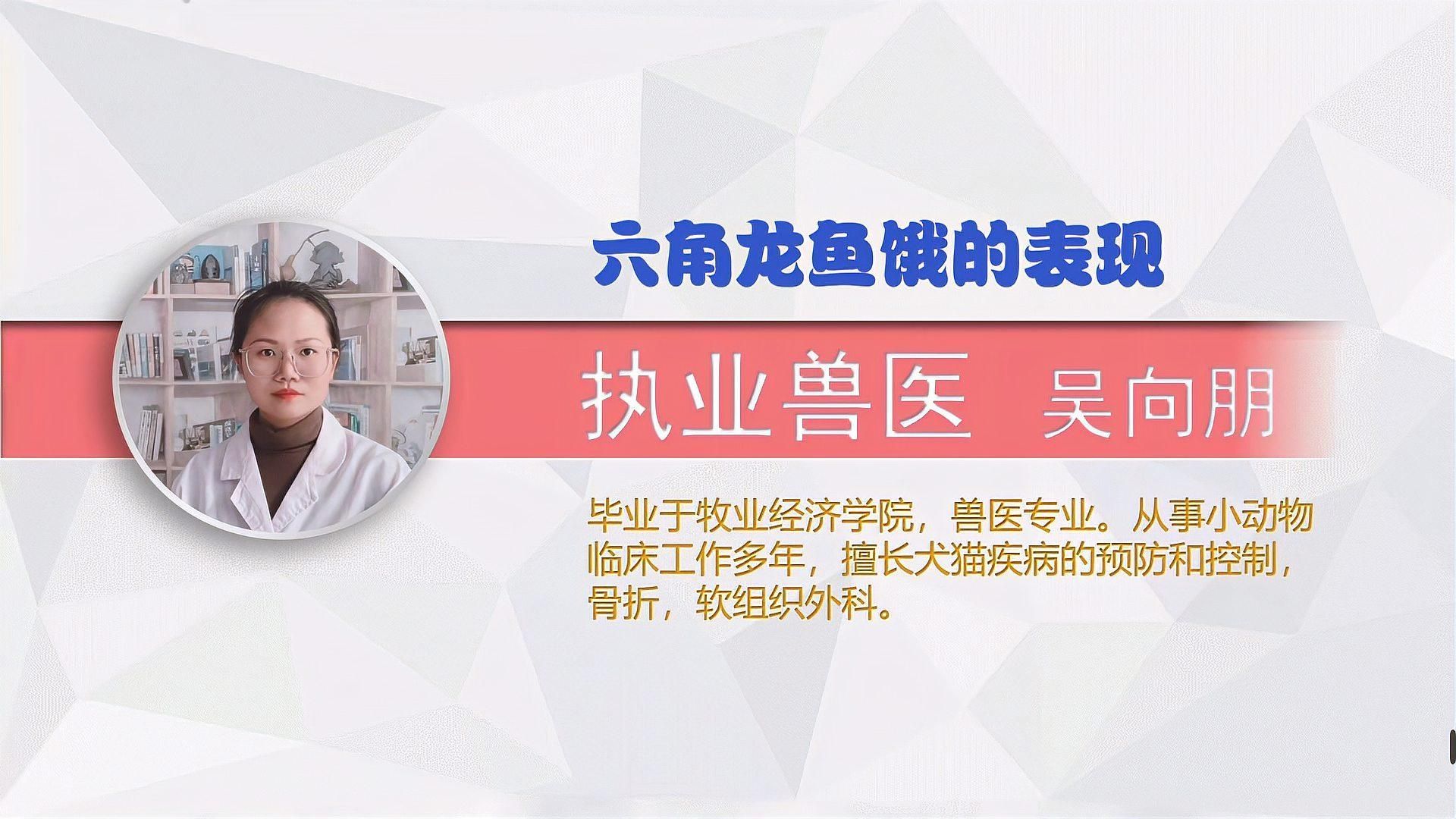 六角龙鱼饿的表现

执业兽医 吴向朋

毕业于牧业经济学院，兽医专业。从事小动物临床工作多年，擅长犬猫疾病的预防和控制，骨折，软组织外科。